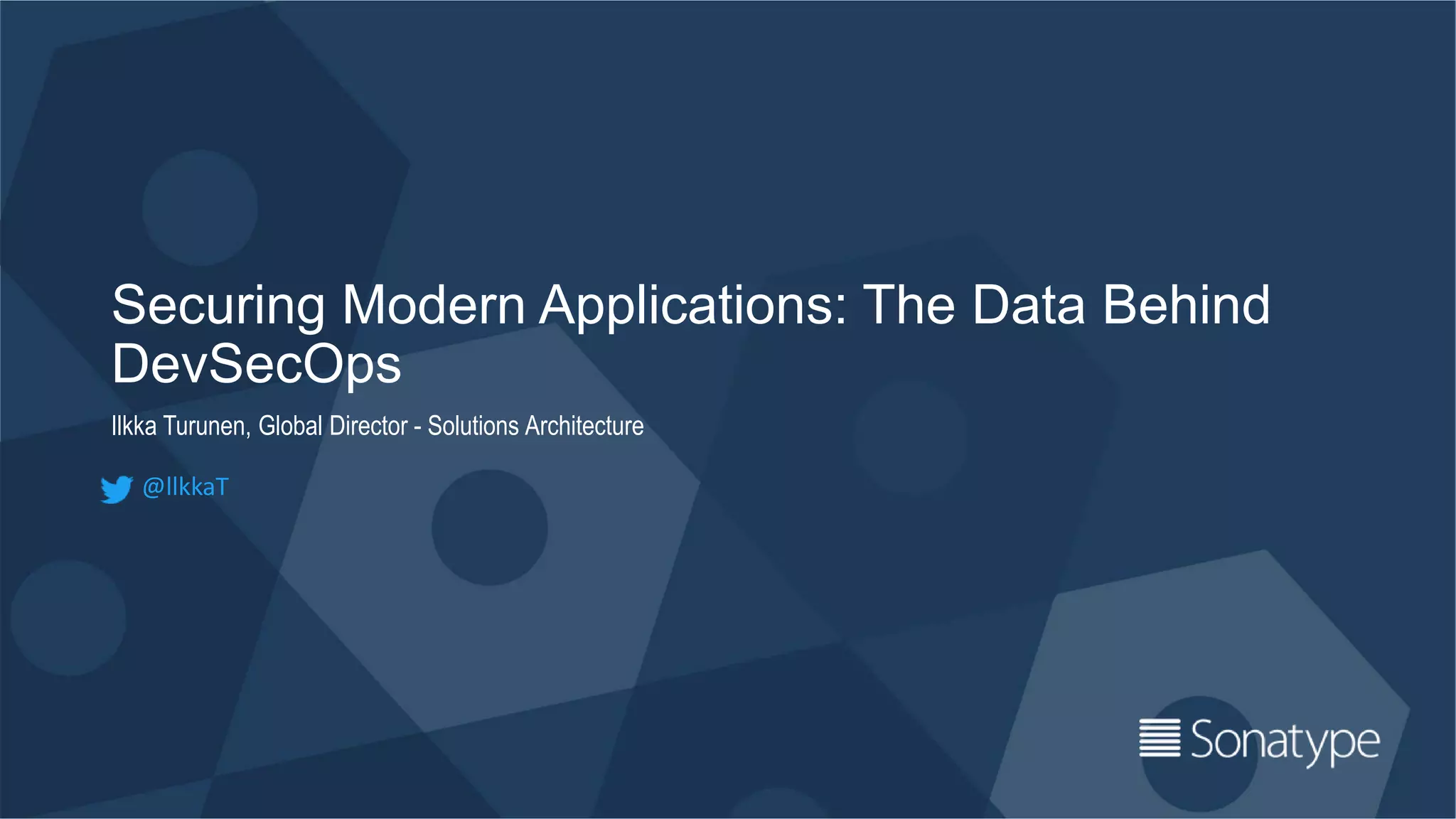 Securing Modern Applications: The Data Behind DevSecOps

Ilkka Turunen, Global Director - Solutions Architecture

@IlkkaT

Sonatype